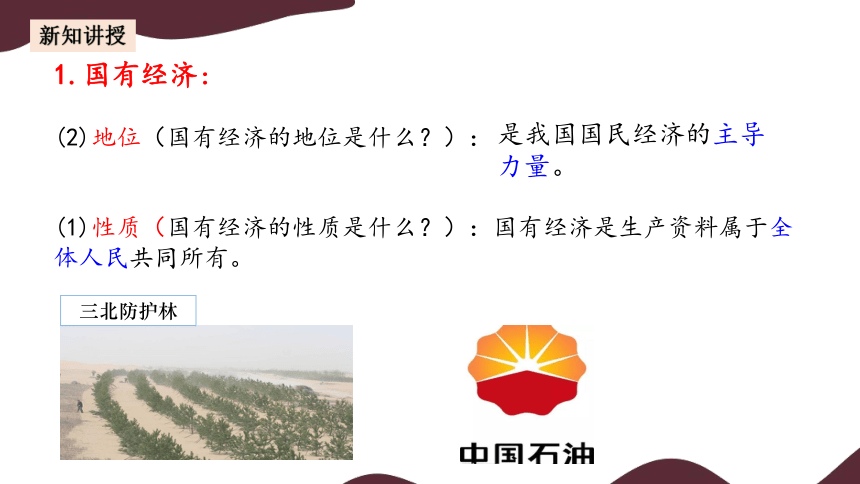 新知讲授

1. 国有经济：

(2) 地位（国有经济的地位是什么？）：是我国国民经济的主导力量。

(1) 性质（国有经济的性质是什么？）：国有经济是生产资料属于全体人民共同所有。

三北防护林

中国石油